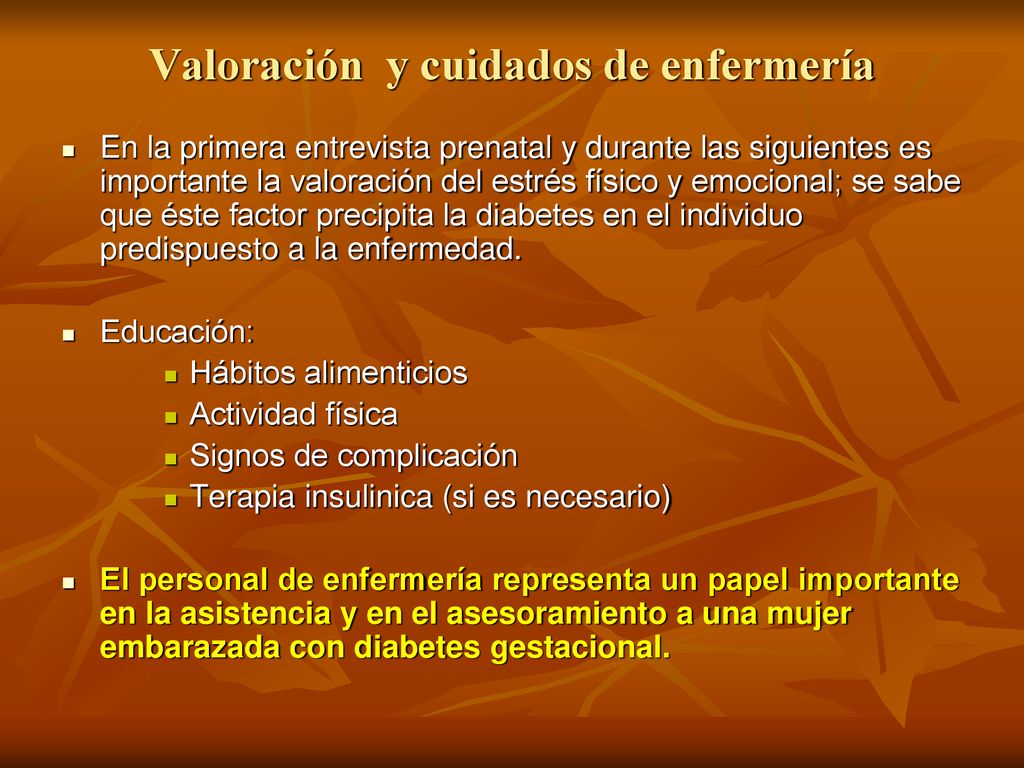 Valoración y cuidados de enfermería

En la primera entrevista prenatal y durante las siguientes es importante la valoración del estrés físico y emocional; se sabe que éste factor precipita la diabetes en el individuo predispuesto a la enfermedad.

Educación:
Hábitos alimenticios
Actividad física
Signos de complicación
Terapia insulinica (si es necesario)

El personal de enfermería representa un papel importante en la asistencia y en el asesoramiento a una mujer embarazada con diabetes gestacional.